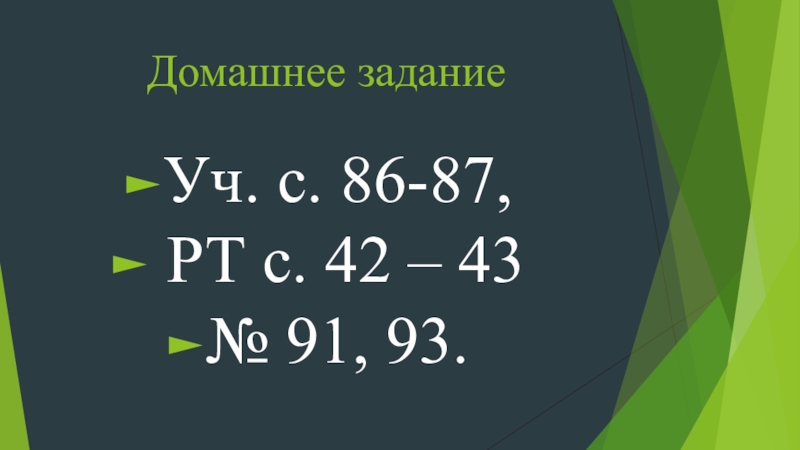 Домашнее задание

Уч. с. 86-87,

РТ с. 42 – 43

№ 91, 93.